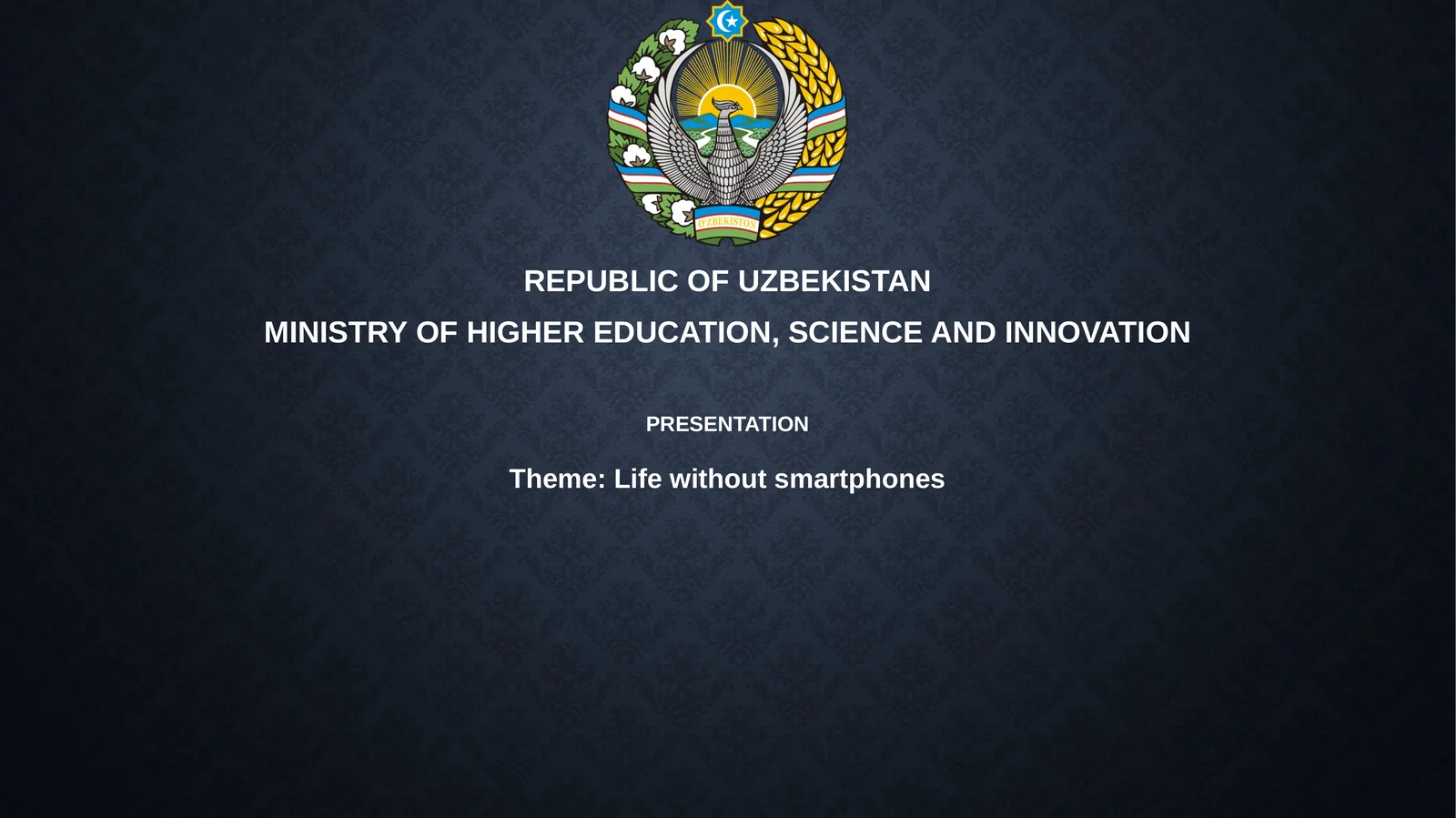 O'ZBEKISTON

REPUBLIC OF UZBEKISTAN

MINISTRY OF HIGHER EDUCATION, SCIENCE AND INNOVATION

PRESENTATION

Theme: Life without smartphones